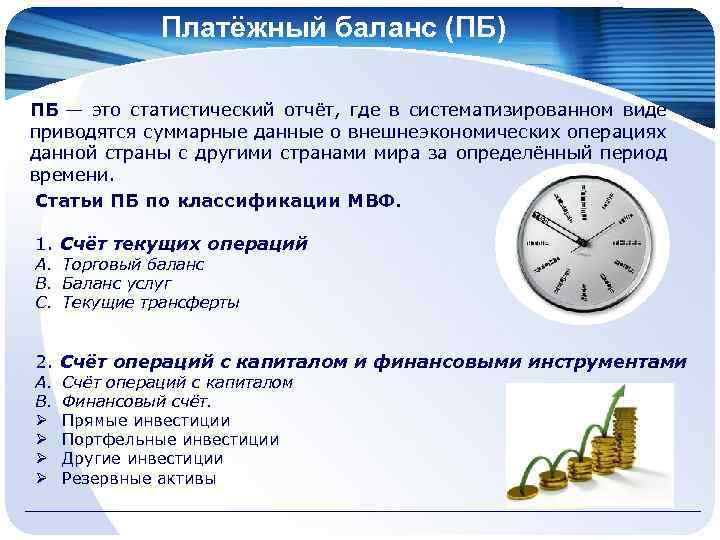 Платёжный баланс (ПБ)

ПБ — это статистический отчёт, где в систематизированном виде приводятся суммарные данные о внешнеэкономических операциях данной страны с другими странами мира за определённый период времени.

Статьи ПБ по классификации МВФ.

1. Счёт текущих операций
A. Торговый баланс
B. Баланс услуг
C. Текущие трансферты

2. Счёт операций с капиталом и финансовыми инструментами
A. Счёт операций с капиталом
B. Финансовый счёт.
➢ Прямые инвестиции
➢ Портфельные инвестиции
➢ Другие инвестиции
➢ Резервные активы